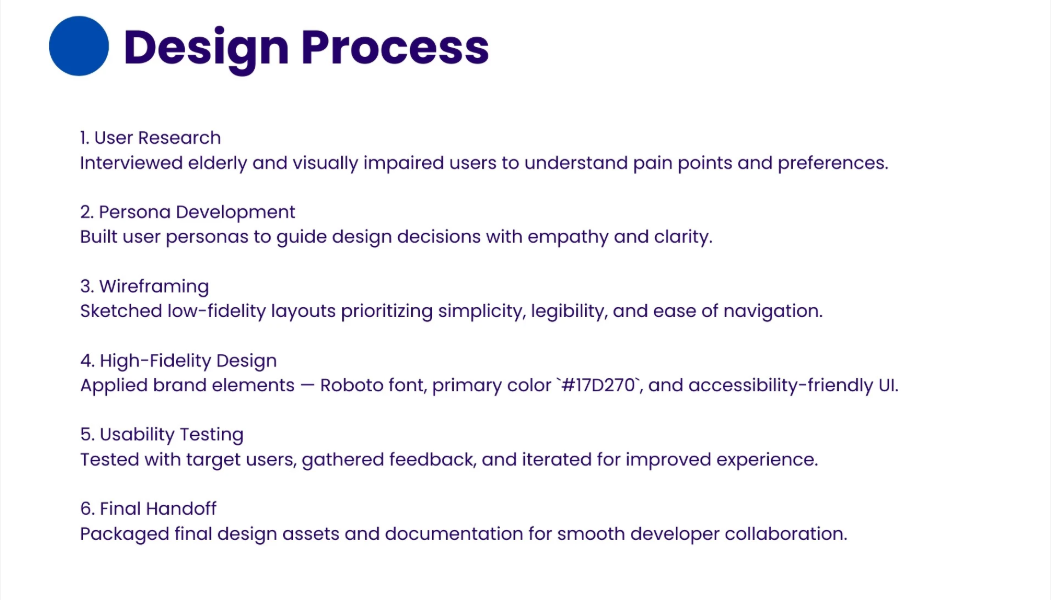 Design Process

1. User Research
Interviewed elderly and visually impaired users to understand pain points and preferences.

2. Persona Development
Built user personas to guide design decisions with empathy and clarity.

3. Wireframing
Sketched low-fidelity layouts prioritizing simplicity, legibility, and ease of navigation.

4. High-Fidelity Design
Applied brand elements — Roboto font, primary color `#17D270`, and accessibility-friendly UI.

5. Usability Testing
Tested with target users, gathered feedback, and iterated for improved experience.

6. Final Handoff
Packaged final design assets and documentation for smooth developer collaboration.